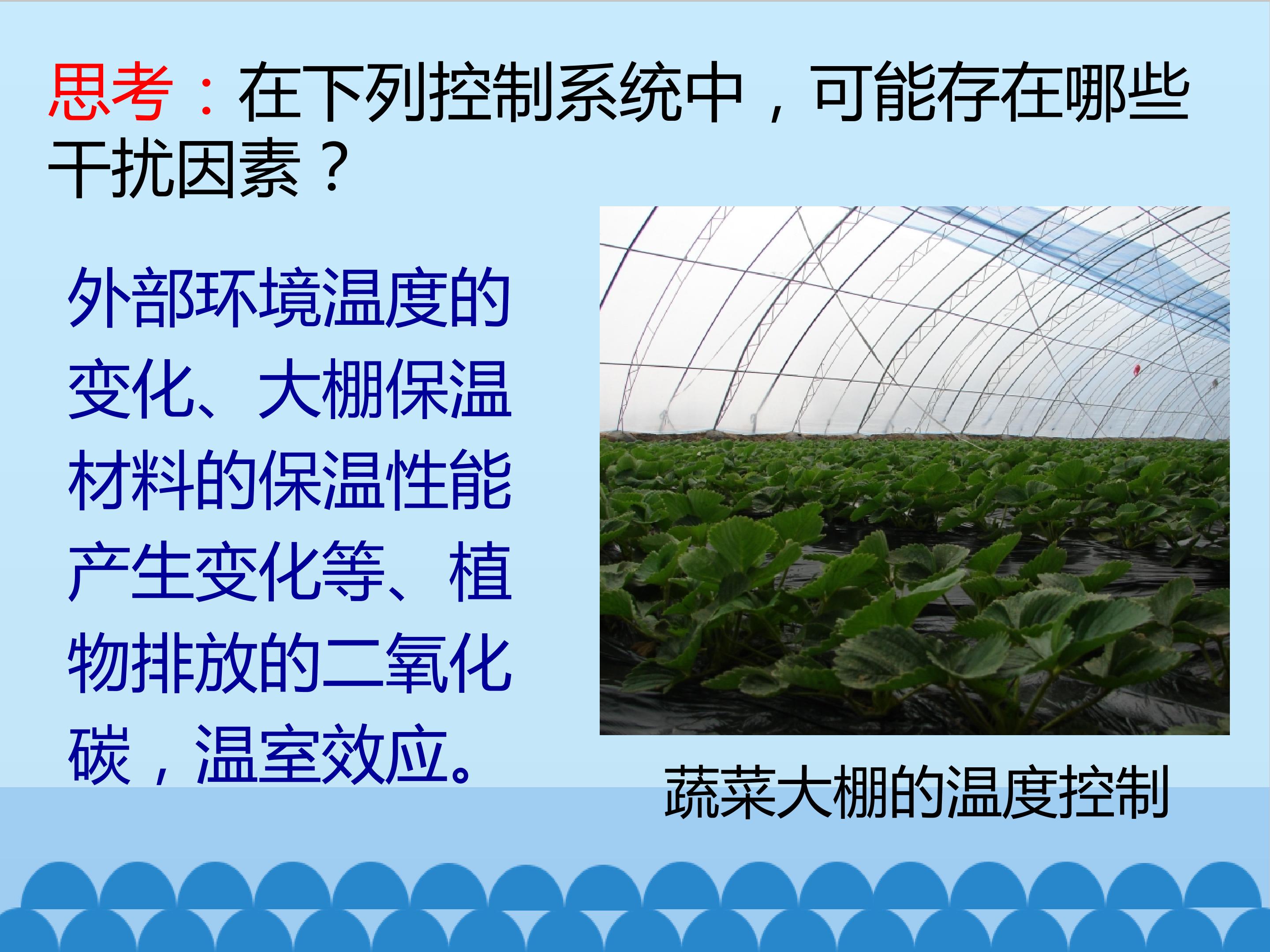 思考：在下列控制系统中，可能存在哪些干扰因素？

外部环境温度的变化、大棚保温材料的保温性能产生变化等、植物排放的二氧化碳，温室效应。

蔬菜大棚的温度控制